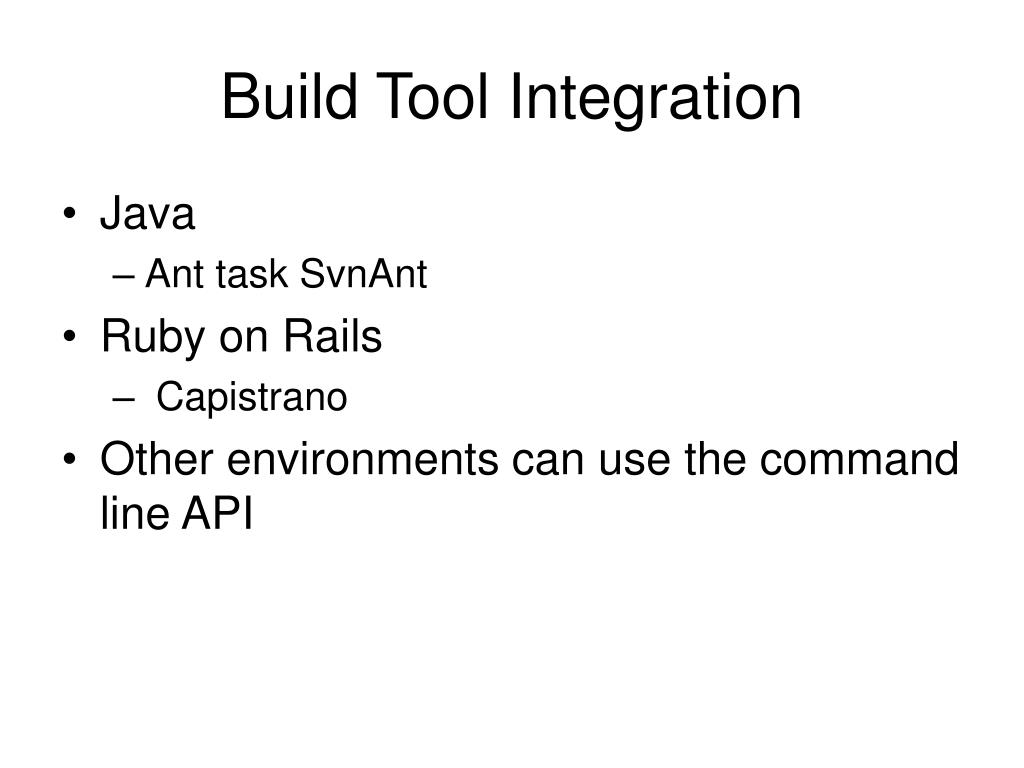 Build Tool Integration

• Java
– Ant task SvnAnt
• Ruby on Rails
– Capistrano
• Other environments can use the command line API